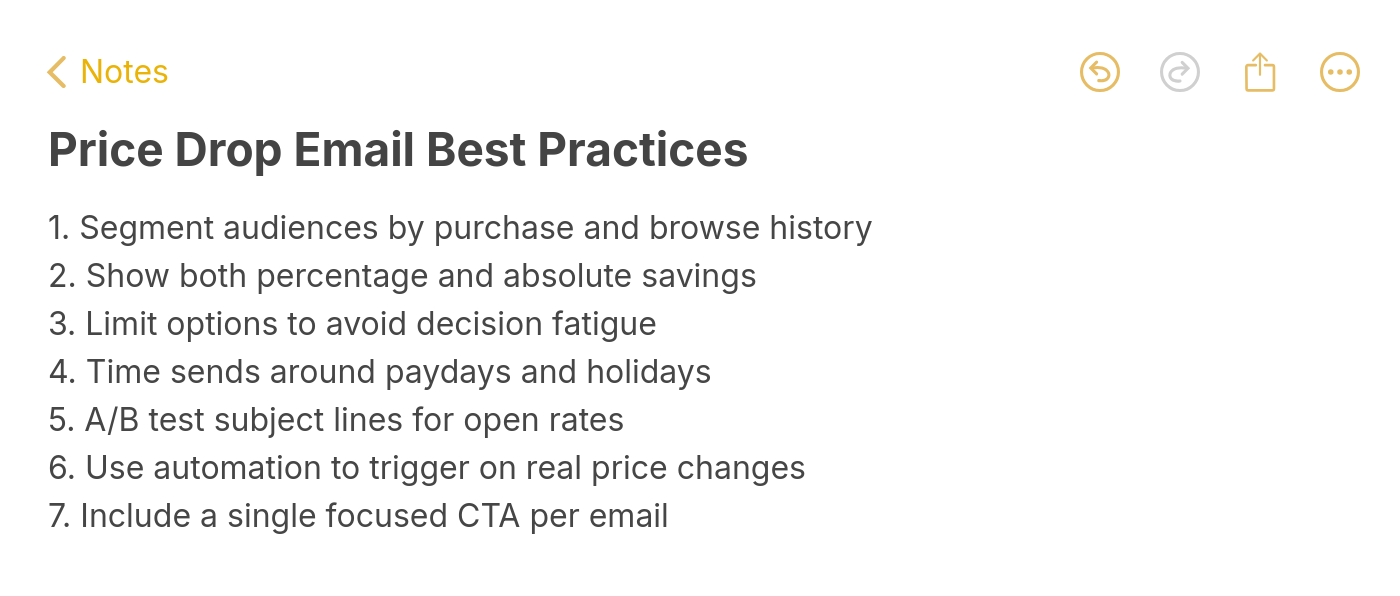 Notes

Price Drop Email Best Practices

1. Segment audiences by purchase and browse history
2. Show both percentage and absolute savings
3. Limit options to avoid decision fatigue
4. Time sends around paydays and holidays
5. A/B test subject lines for open rates
6. Use automation to trigger on real price changes
7. Include a single focused CTA per email